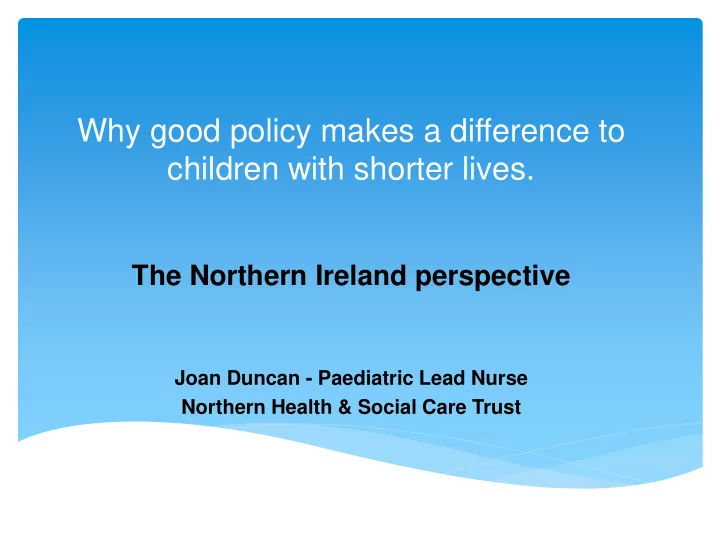 Why good policy makes a difference to children with shorter lives.

The Northern Ireland perspective

Joan Duncan - Paediatric Lead Nurse
Northern Health & Social Care Trust